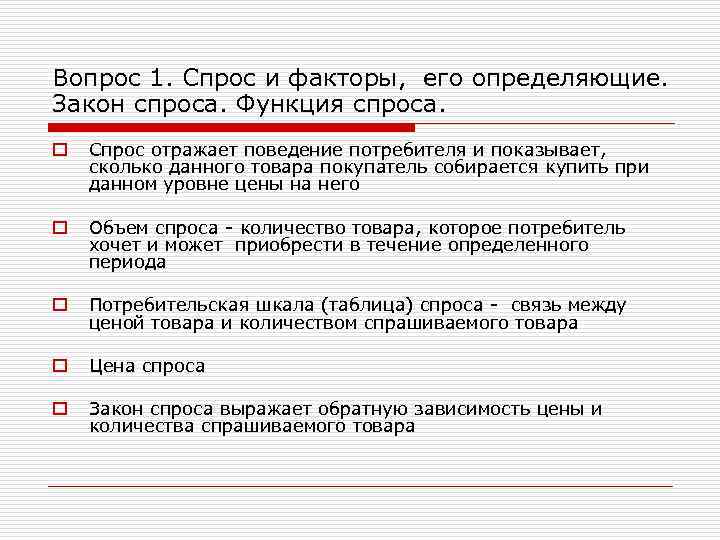 Вопрос 1. Спрос и факторы, его определяющие. Закон спроса. Функция спроса.

Спрос отражает поведение потребителя и показывает, сколько данного товара покупатель собирается купить при данном уровне цены на него

Объем спроса - количество товара, которое потребитель хочет и может приобрести в течение определенного периода

Потребительская шкала (таблица) спроса - связь между ценой товара и количеством спрашиваемого товара

Цена спроса

Закон спроса выражает обратную зависимость цены и количества спрашиваемого товара